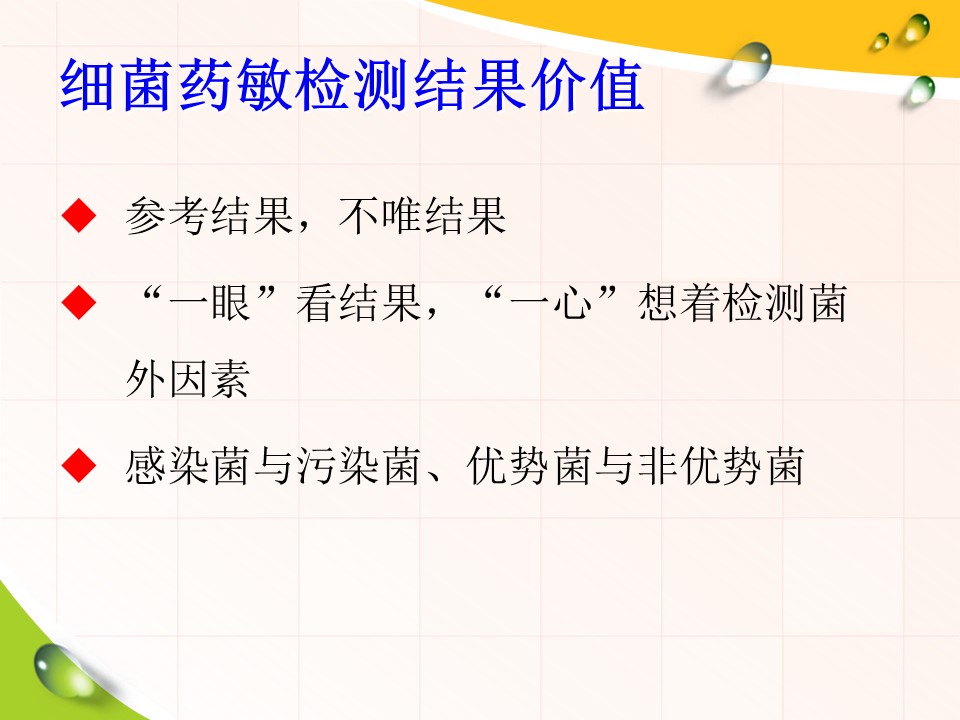 细菌药敏检测结果价值

◆ 参考结果，不唯结果

◆ “一眼”看结果，“一心”想着检测菌外因素

◆ 感染菌与污染菌、优势菌与非优势菌